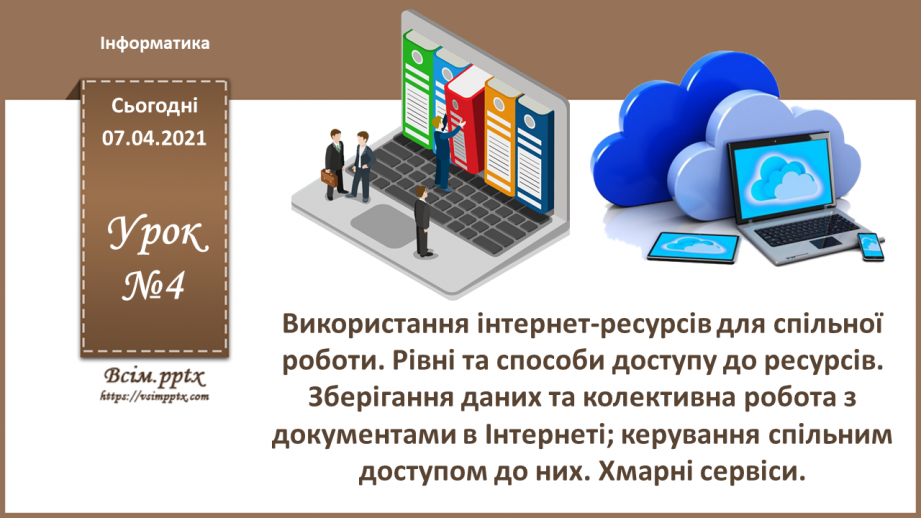 Інформатика

Сьогодні
07.04.2021

Урок
№4

Всім.pptx
https://vsimpptx.com

Використання інтернет-ресурсів для спільної роботи. Рівні та способи доступу до ресурсів. Зберігання даних та колективна робота з документами в Інтернеті; керування спільним доступом до них. Хмарні сервіси.